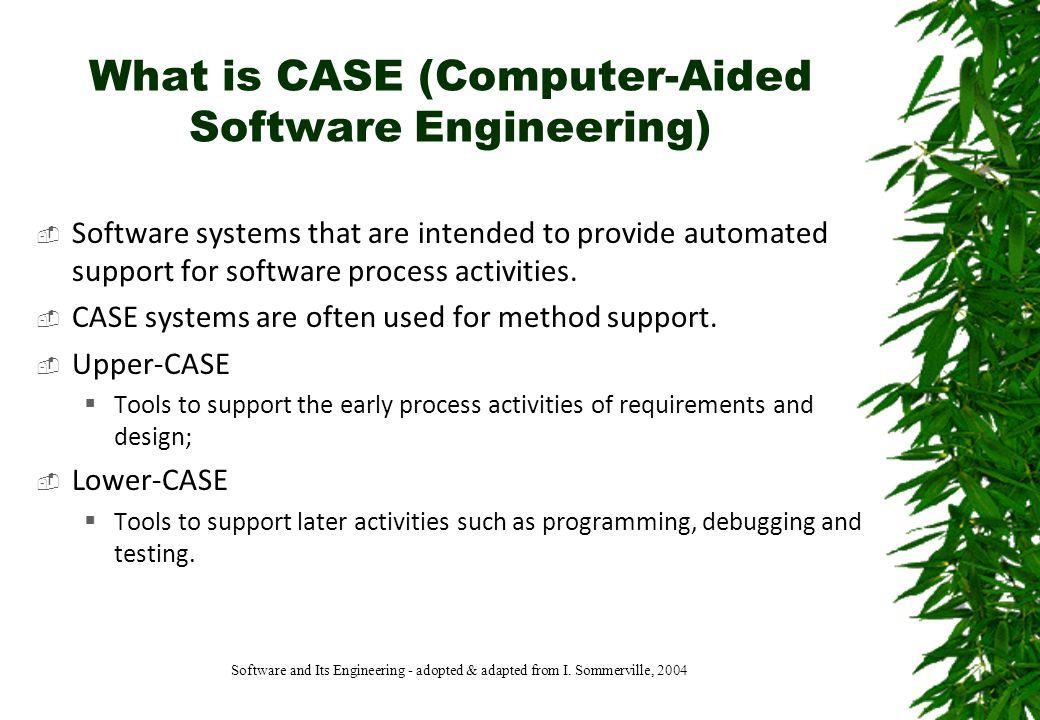 What is CASE (Computer-Aided Software Engineering)

Software systems that are intended to provide automated support for software process activities.

CASE systems are often used for method support.

Upper-CASE

Tools to support the early process activities of requirements and design;

Lower-CASE

Tools to support later activities such as programming, debugging and testing.

Software and Its Engineering - adopted & adapted from I. Sommerville, 2004